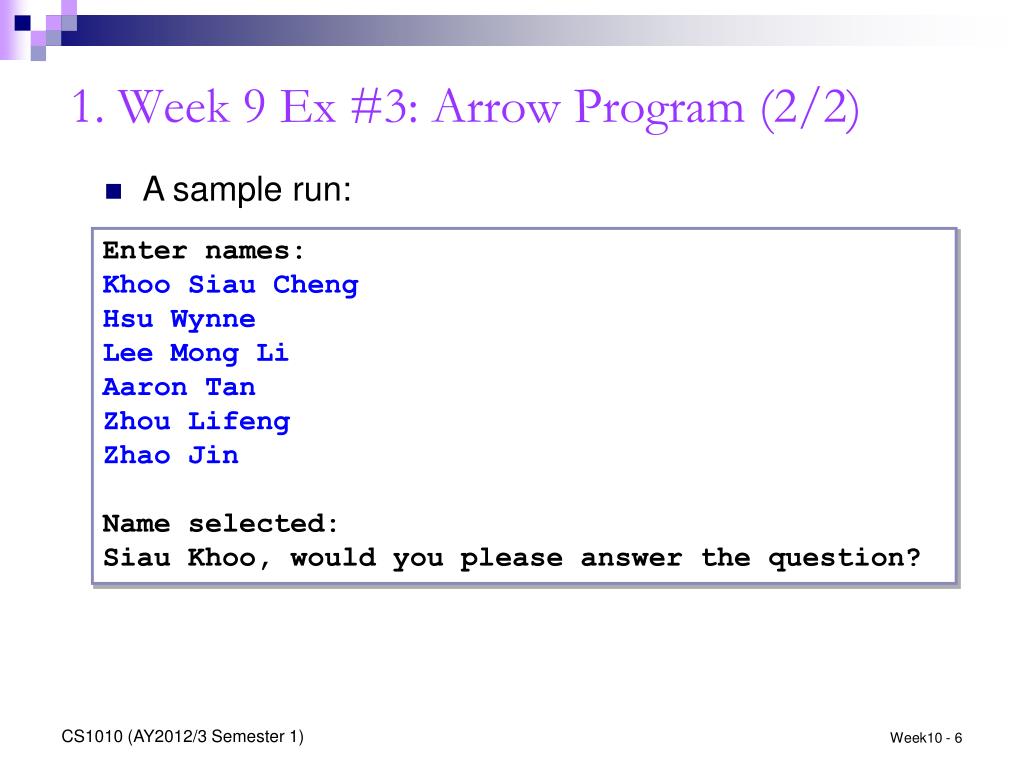 1. Week 9 Ex #3: Arrow Program (2/2)

A sample run:

Enter names:
Khoo Siau Cheng
Hsu Wynne
Lee Mong Li
Aaron Tan
Zhou Lifeng
Zhao Jin

Name selected:
Siau Khoo, would you please answer the question?

CS1010 (AY2012/3 Semester 1)

Week10 - 6